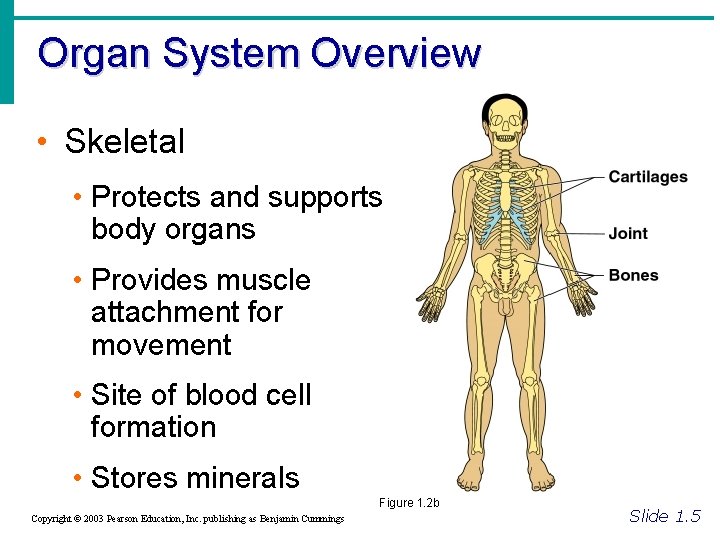 Organ System Overview

• Skeletal

• Protects and supports body organs

• Provides muscle attachment for movement

• Site of blood cell formation

• Stores minerals

Cartilages

Joint

Bones

Figure 1.2b

Copyright © 2003 Pearson Education, Inc. publishing as Benjamin Cummings

Slide 1.5